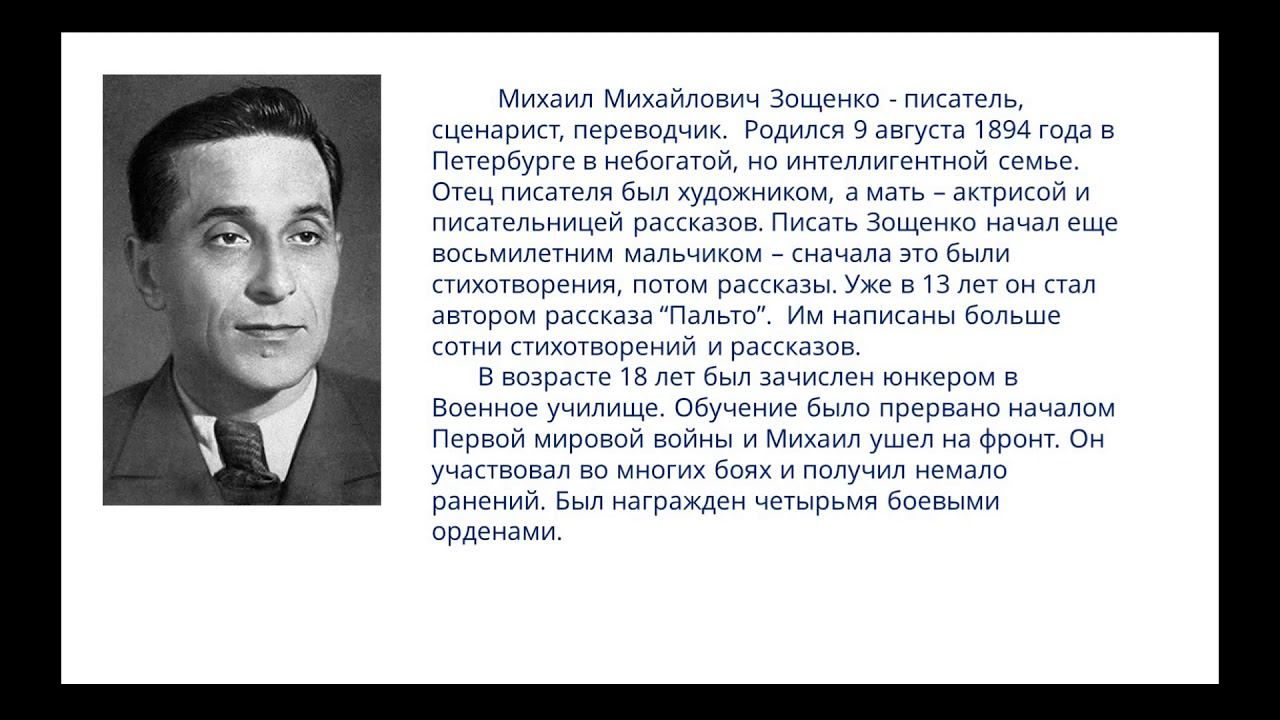 Михаил Михайлович Зощенко - писатель, сценарист, переводчик.  Родился 9 августа 1894 года в Петербурге в небогатой, но интеллигентной семье. Отец писателя был художником, а мать – актрисой и писательницей рассказов. Писать Зощенко начал еще восьмилетним мальчиком – сначала это были стихотворения, потом рассказы. Уже в 13 лет он стал автором рассказа “Пальто”.  Им написаны больше сотни стихотворений и рассказов.

В возрасте 18 лет был зачислен юнкером в Военное училище. Обучение было прервано началом Первой мировой войны и Михаил ушел на фронт. Он участвовал во многих боях и получил немало ранений. Был награжден четырьмя боевыми орденами.